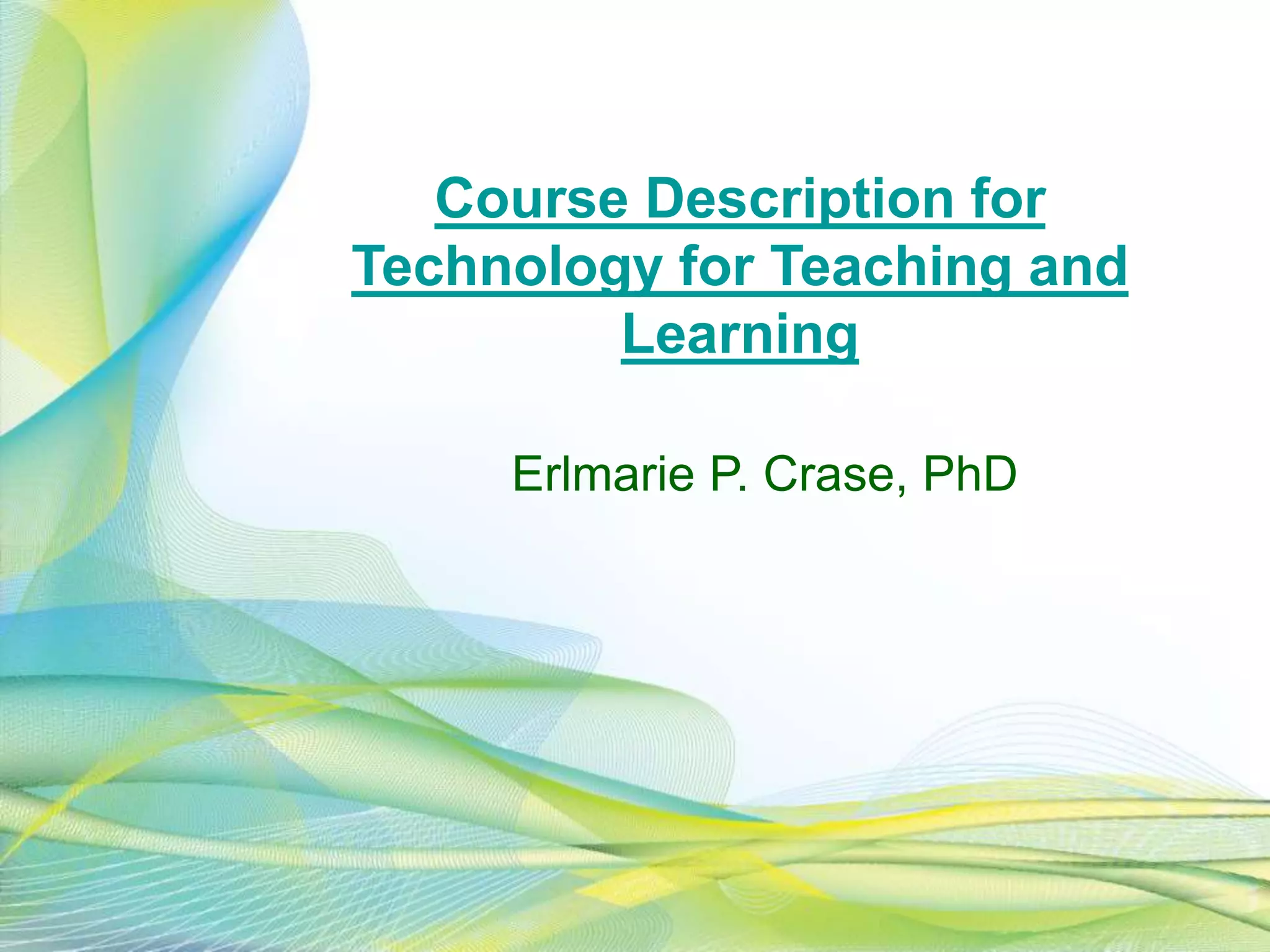 Course Description for Technology for Teaching and Learning

Erlmarie P. Crase, PhD